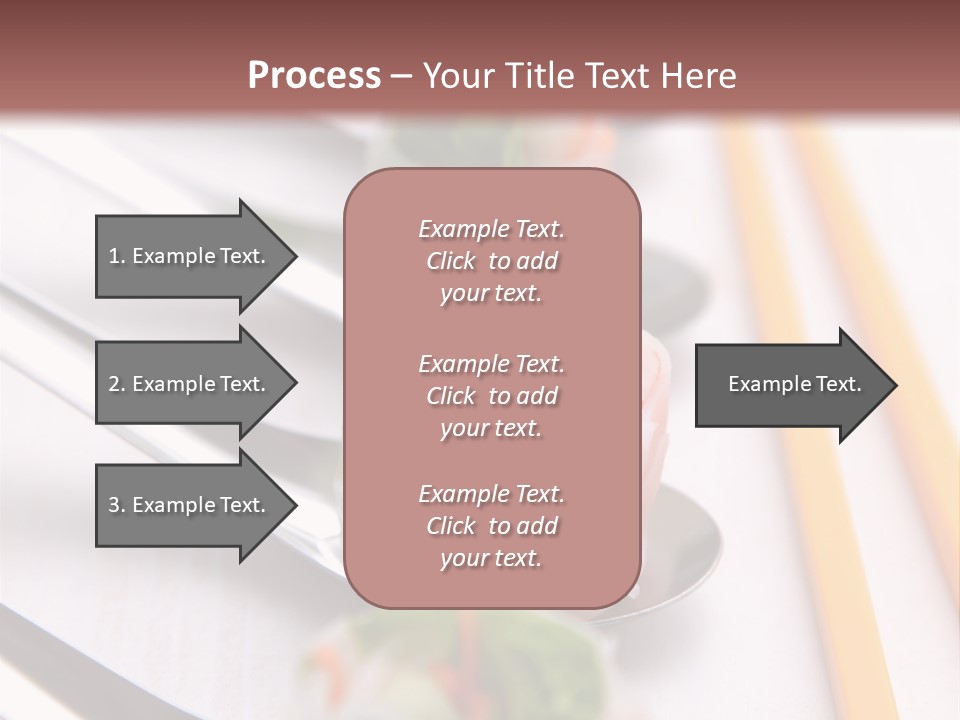 Process – Your Title Text Here

1. Example Text.

2. Example Text.

3. Example Text.

Example Text. Click to add your text.

Example Text. Click to add your text.

Example Text. Click to add your text.

Example Text.